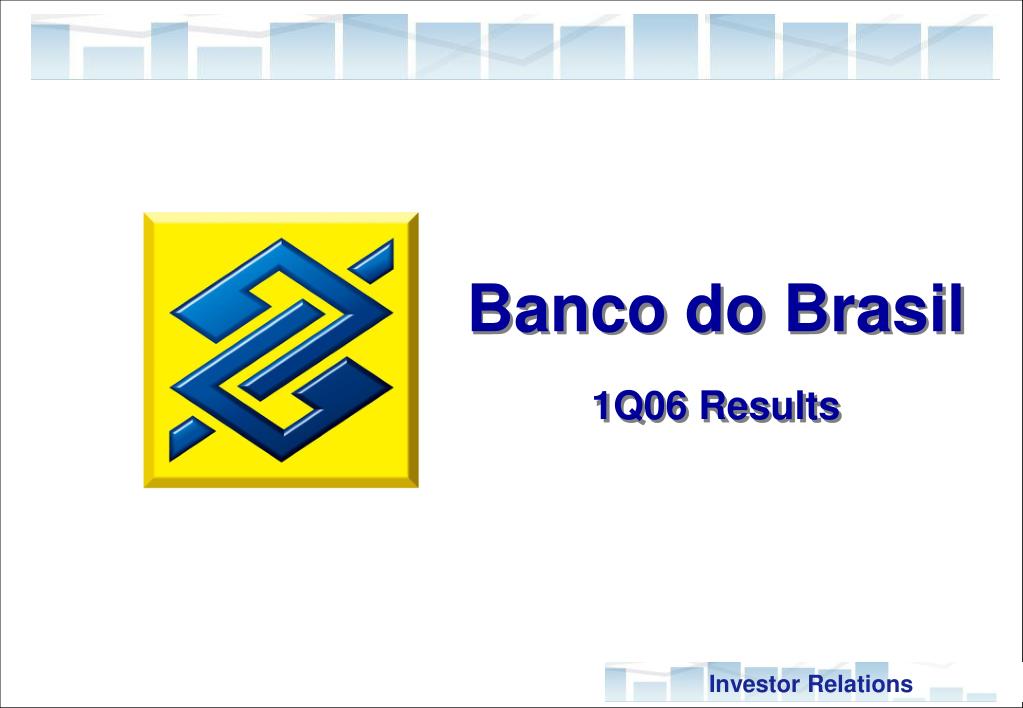 Banco do Brasil

1Q06 Results

Investor Relations